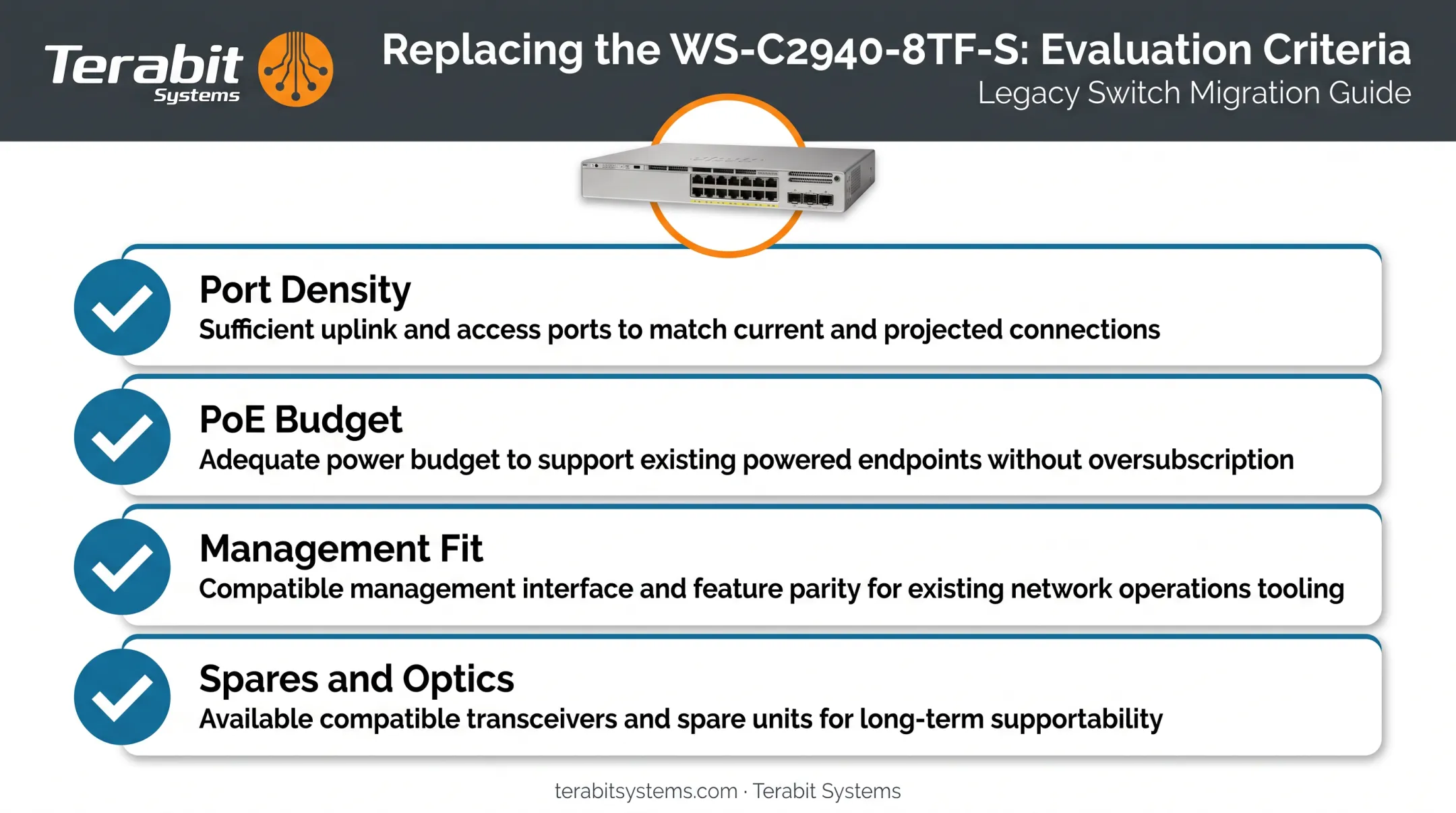 Terabit Systems

Replacing the WS-C2940-8TF-S: Evaluation Criteria
Legacy Switch Migration Guide

Port Density
Sufficient uplink and access ports to match current and projected connections

PoE Budget
Adequate power budget to support existing powered endpoints without oversubscription

Management Fit
Compatible management interface and feature parity for existing network operations tooling

Spares and Optics
Available compatible transceivers and spare units for long-term supportability

terabitsystems.com · Terabit Systems